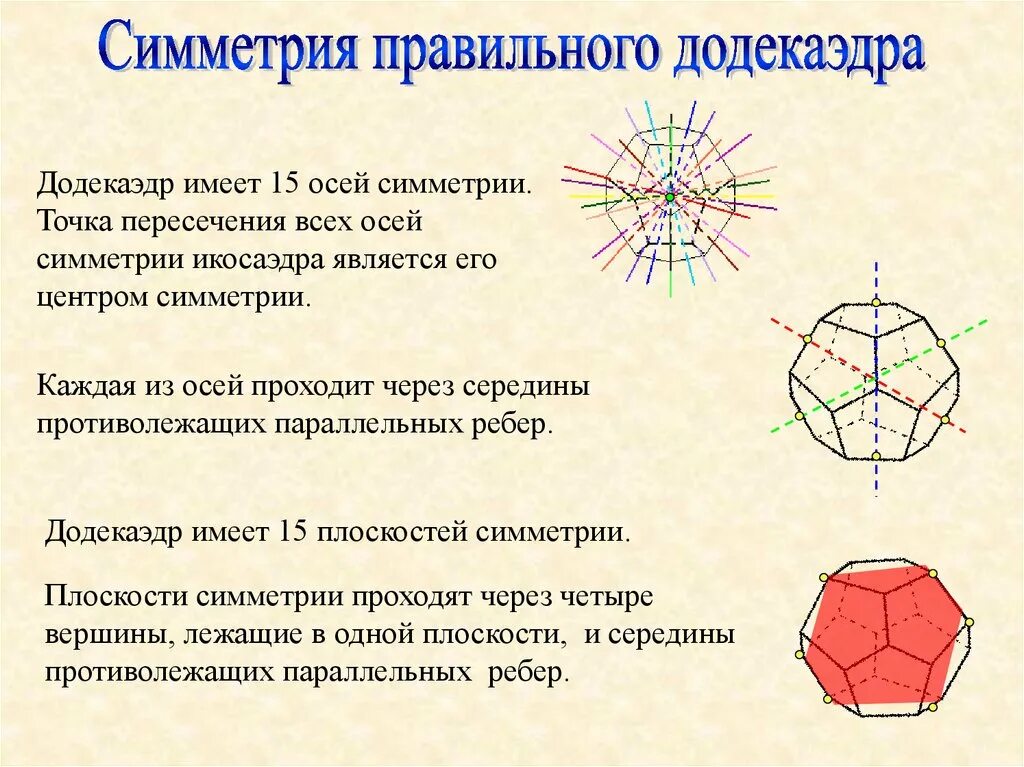 Симметрия правильного додекаэдра

Додекаэдр имеет 15 осей симметрии. Точка пересечения всех осей симметрии икосаэдра является его центром симметрии.

Каждая из осей проходит через середины противолежащих параллельных ребер.

Додекаэдр имеет 15 плоскостей симметрии.

Плоскости симметрии проходят через четыре вершины, лежащие в одной плоскости, и середины противолежащих параллельных ребер.